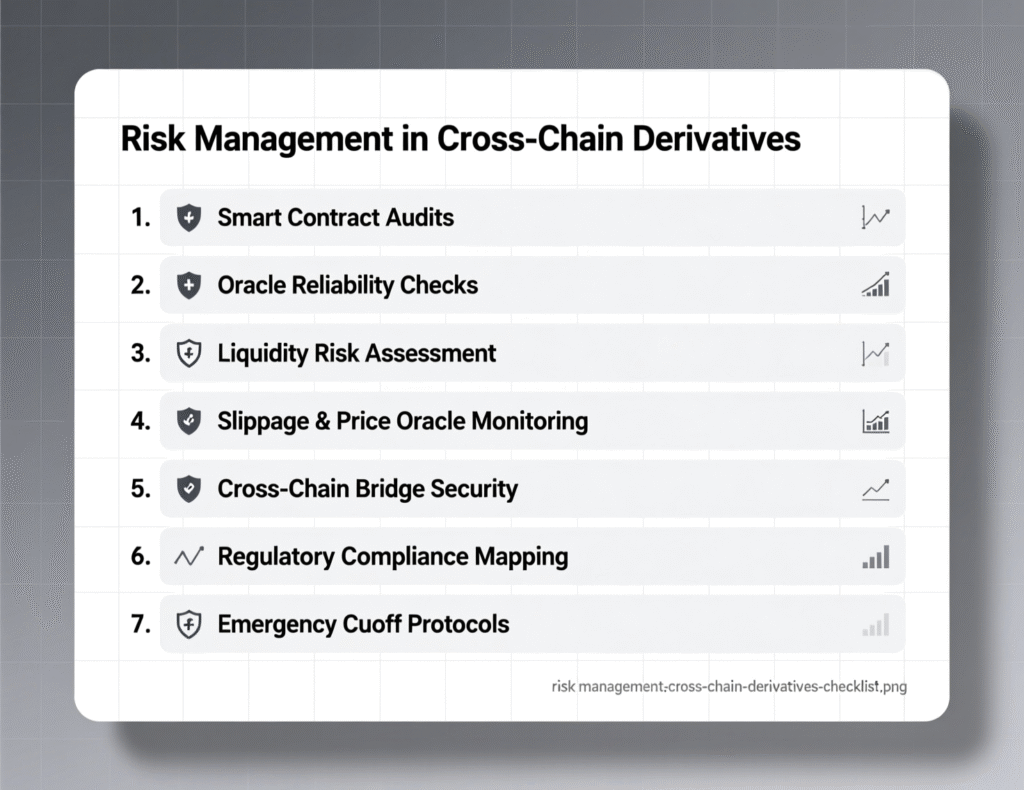 Risk Management in Cross-Chain Derivatives

1. Smart Contract Audits

2. Oracle Reliability Checks

3. Liquidity Risk Assessment

4. Slippage & Price Oracle Monitoring

5. Cross-Chain Bridge Security

6. Regulatory Compliance Mapping

7. Emergency Cuoff Protocols

risk management-cross-chain-derivatives-checklist.png